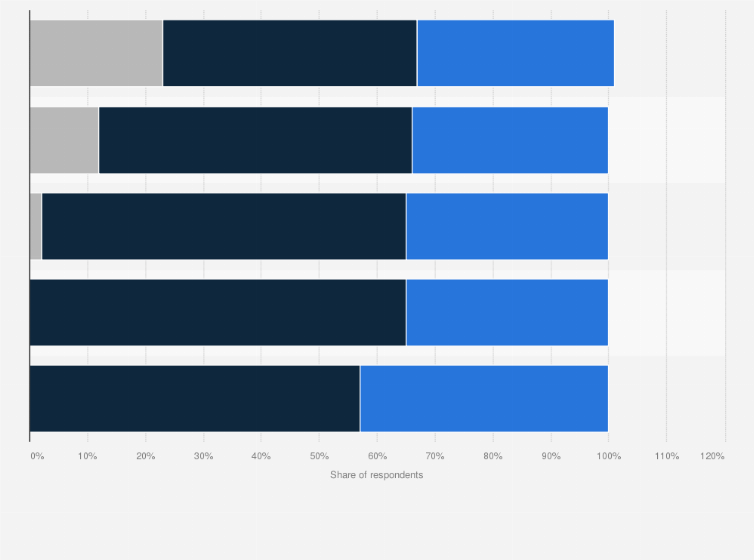 0%
10%
20%
30%
40%
50%
60%
70%
80%
90%
100%
110%
120%

Share of respondents